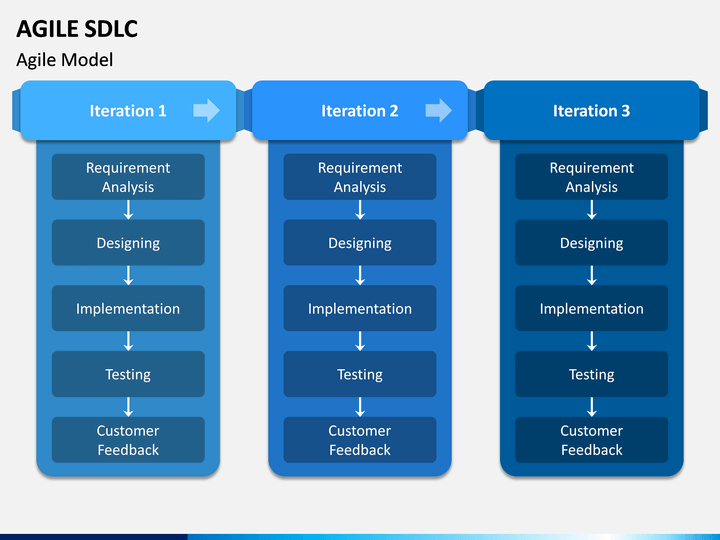 AGILE SDLC
Agile Model

Iteration 1

Requirement Analysis

Designing

Implementation

Testing

Customer Feedback

Iteration 2

Requirement Analysis

Designing

Implementation

Testing

Customer Feedback

Iteration 3

Requirement Analysis

Designing

Implementation

Testing

Customer Feedback